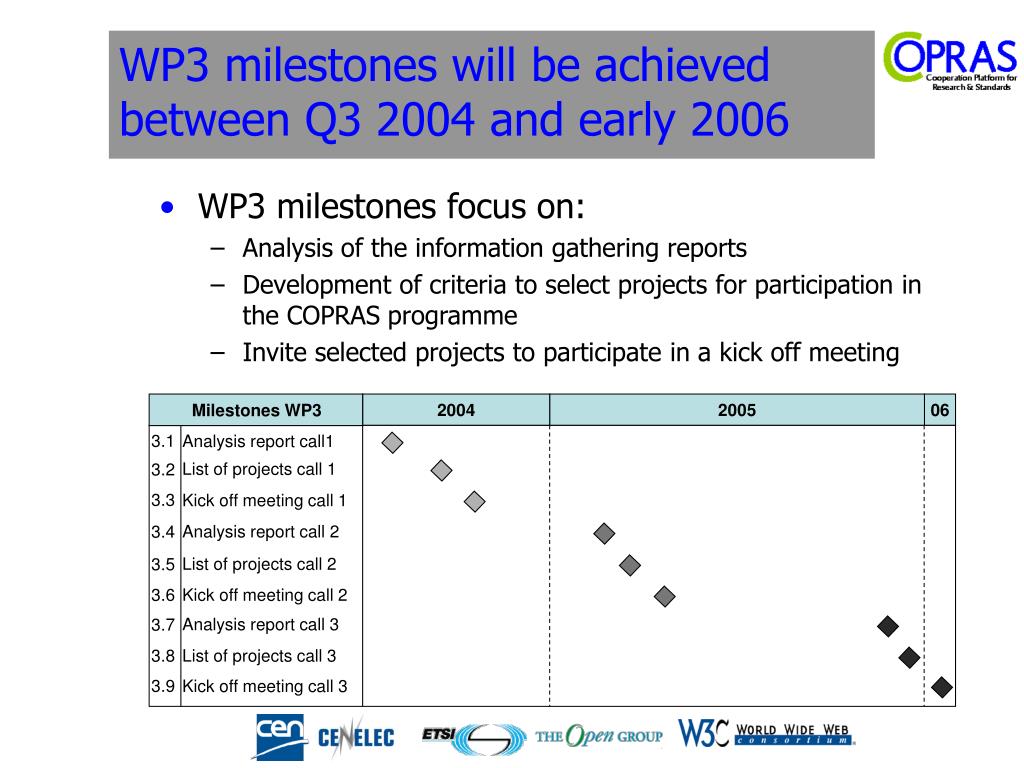 WP3 milestones will be achieved between Q3 2004 and early 2006

COPRAS Cooperation Platform for Research & Standards

• WP3 milestones focus on:
– Analysis of the information gathering reports
– Development of criteria to select projects for participation in the COPRAS programme
– Invite selected projects to participate in a kick off meeting

| Milestones WP3 | | 2004 | 2005 | 06 |
|---|---|---|---|---|
| 3.1 | Analysis report call1 | | | |
| 3.2 | List of projects call 1 | | | |
| 3.3 | Kick off meeting call 1 | | | |
| 3.4 | Analysis report call 2 | | | |
| 3.5 | List of projects call 2 | | | |
| 3.6 | Kick off meeting call 2 | | | |
| 3.7 | Analysis report call 3 | | | |
| 3.8 | List of projects call 3 | | | |
| 3.9 | Kick off meeting call 3 | | | |

cen CENELEC ETSI THE Open GROUP W3C WORLD WIDE WEB consortium